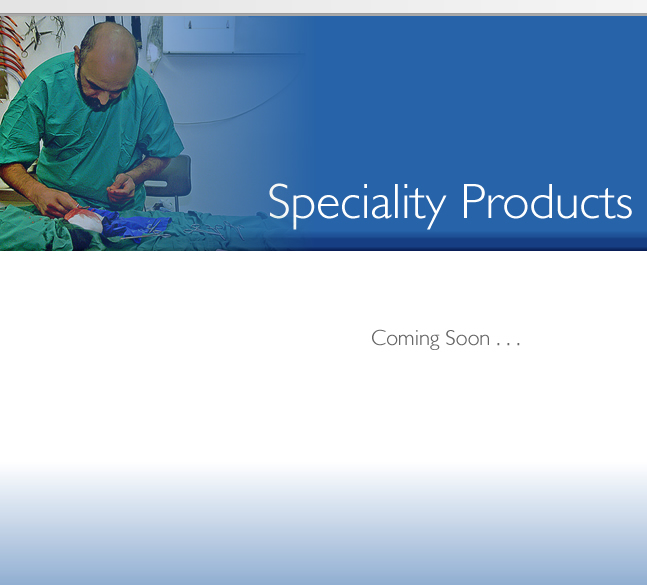 Speciality Products

Coming Soon . . .